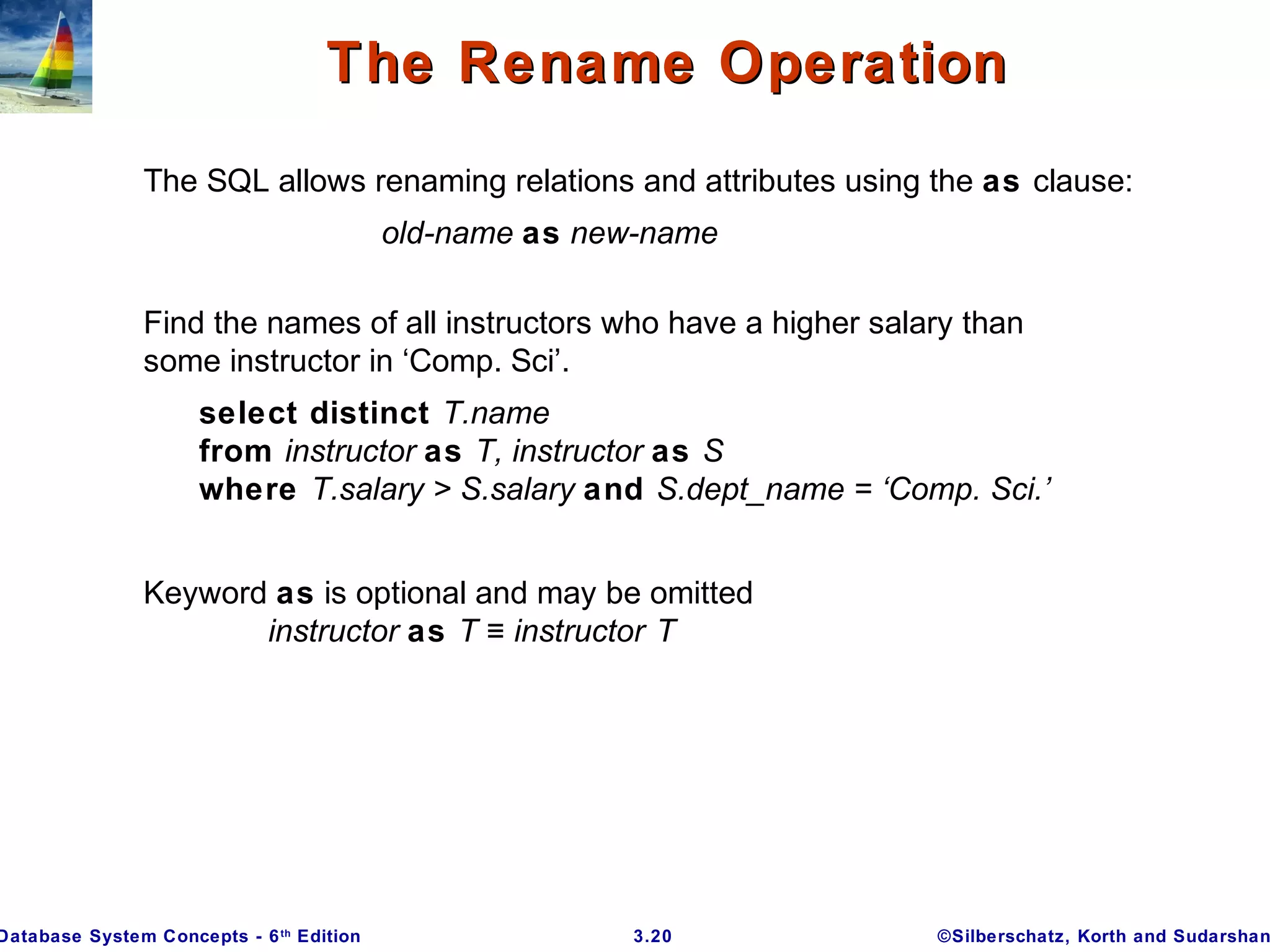 The Rename Operation

The SQL allows renaming relations and attributes using the as clause:

old-name as new-name

Find the names of all instructors who have a higher salary than some instructor in ‘Comp. Sci’.

select distinct T.name
from instructor as T, instructor as S
where T.salary > S.salary and S.dept_name = ‘Comp. Sci.’

Keyword as is optional and may be omitted
instructor as T ≡ instructor T

Database System Concepts - 6th Edition
3.20
©Silberschatz, Korth and Sudarshan